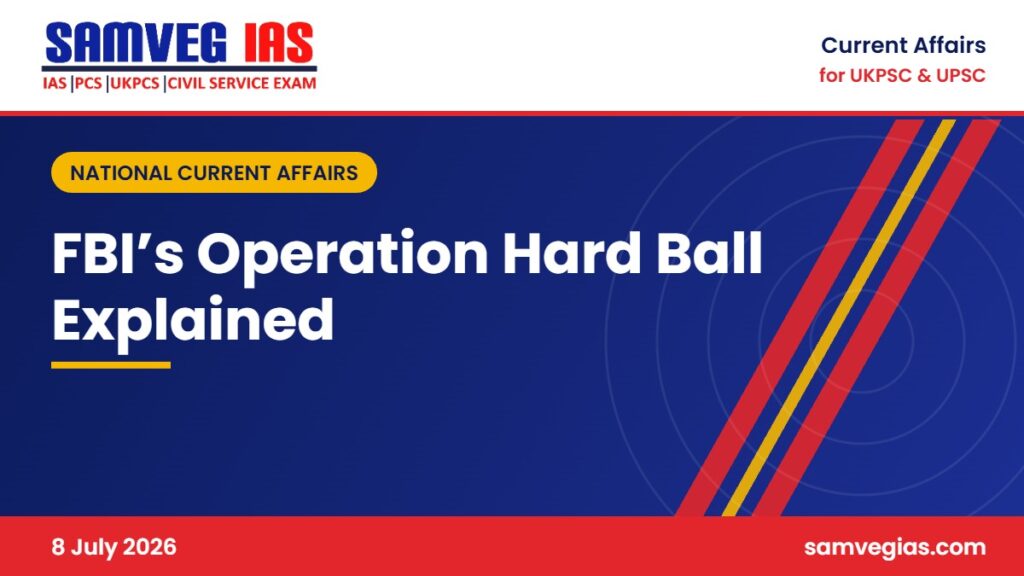 SAMVEG IAS
IAS |PCS |UKPCS |CIVIL SERVICE EXAM

Current Affairs
for UKPSC & UPSC

NATIONAL CURRENT AFFAIRS

FBI's Operation Hard Ball Explained

8 July 2026

samvegias.com